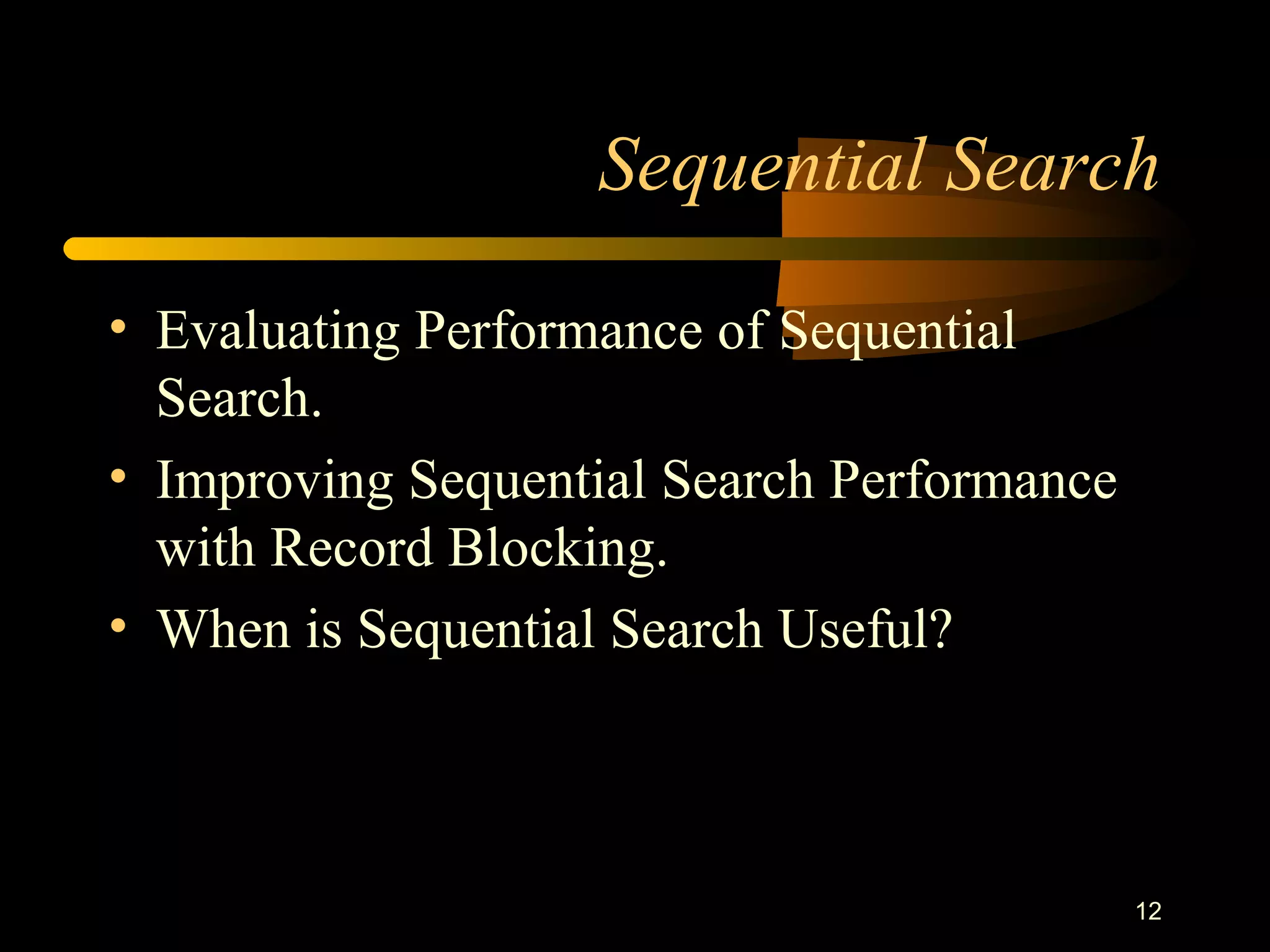 Sequential Search

• Evaluating Performance of Sequential Search.
• Improving Sequential Search Performance with Record Blocking.
• When is Sequential Search Useful?

12